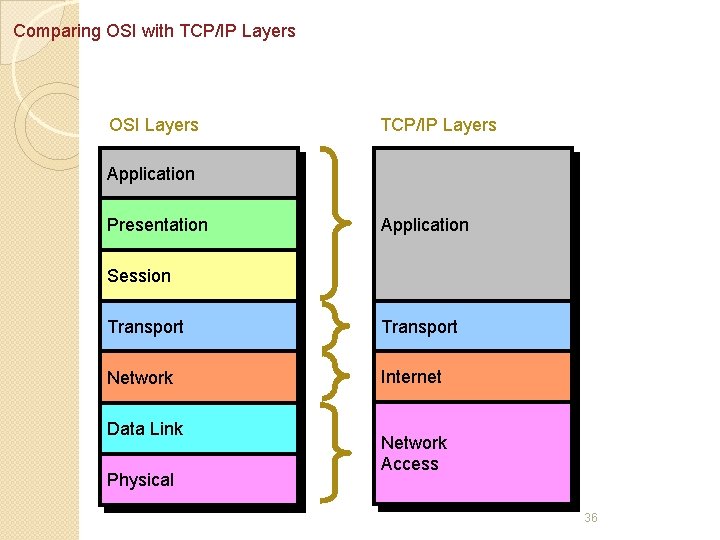 Comparing OSI with TCP/IP Layers

OSI Layers

Application

Presentation

Session

Transport

Network

Data Link

Physical

TCP/IP Layers

Application

Transport

Internet

Network Access

36